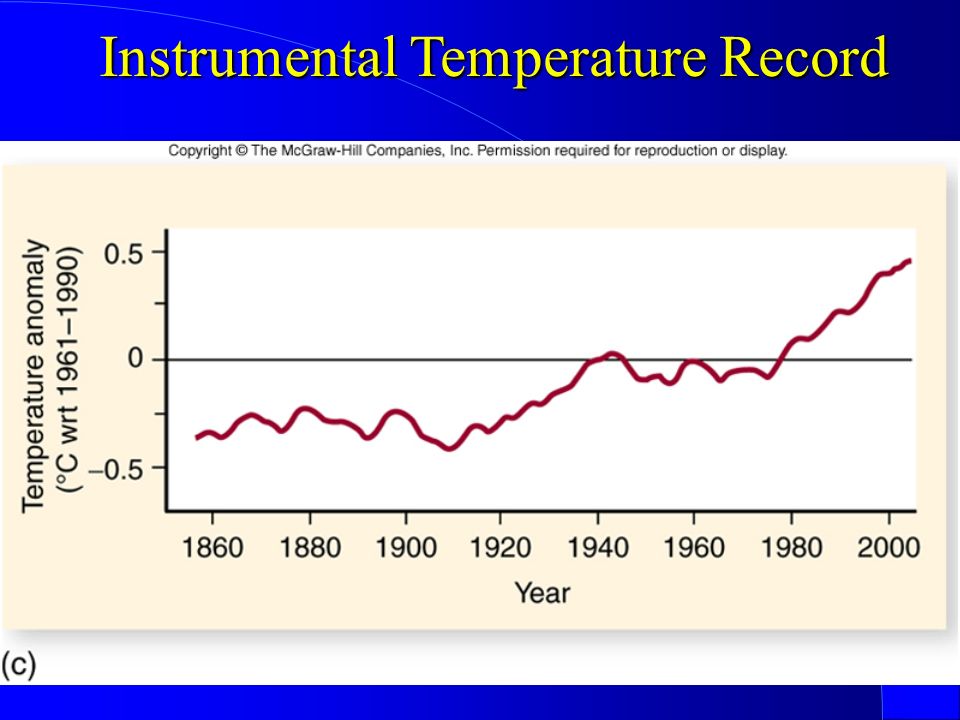 Instrumental Temperature Record

Copyright © The McGraw-Hill Companies, Inc. Permission required for reproduction or display.

Temperature anomaly (°C wrt 1961–1990)

0.5

0

–0.5

1860 1880 1900 1920 1940 1960 1980 2000

Year

(c)